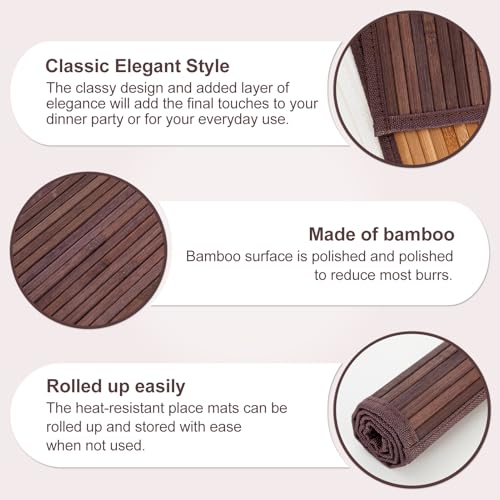 Classic Elegant Style
The classy design and added layer of elegance will add the final touches to your dinner party or for your everyday use.

Made of bamboo
Bamboo surface is polished and polished to reduce most burrs.

Rolled up easily
The heat-resistant place mats can be rolled up and stored with ease when not used.